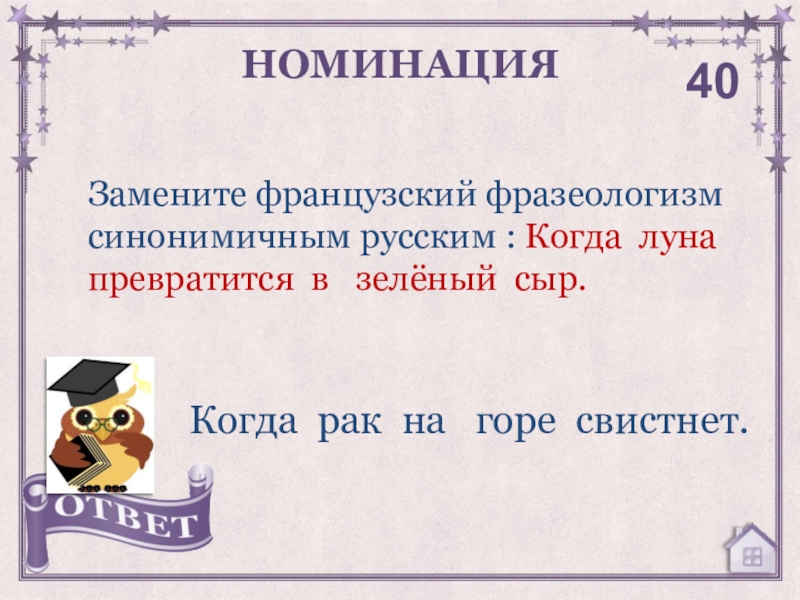 НОМИНАЦИЯ

40

Замените французский фразеологизм синонимичным русским : Когда луна превратится в зелёный сыр.

Когда рак на горе свистнет.

ОТВЕТ